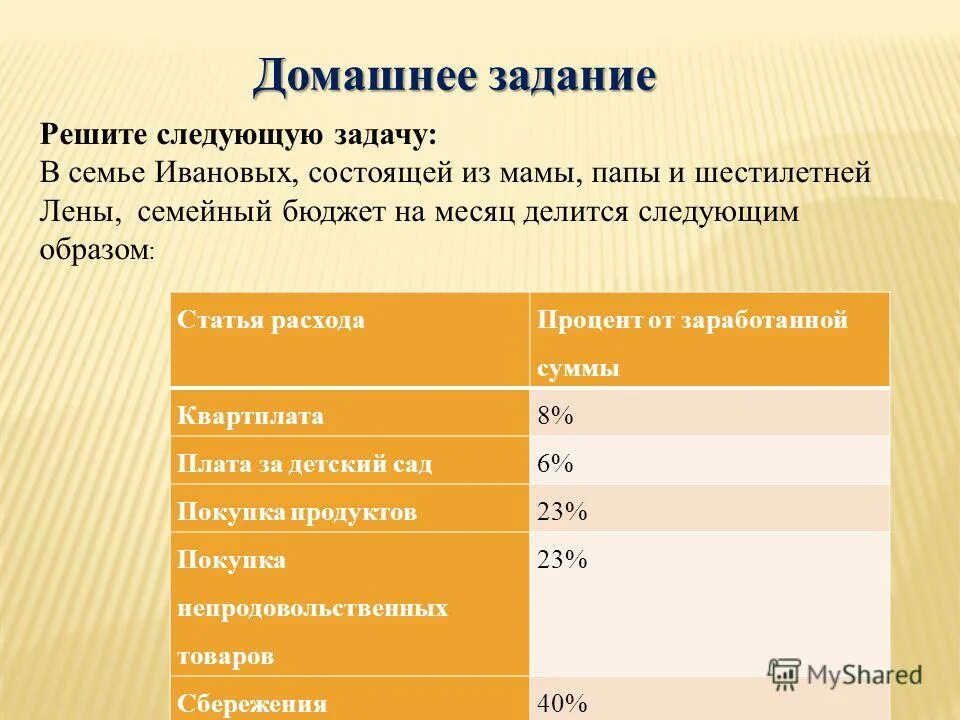 Домашнее задание

Решите следующую задачу:
В семье Ивановых, состоящей из мамы, папы и шестилетней Лены, семейный бюджет на месяц делится следующим образом:

| Статья расхода | Процент от заработанной суммы |
|---|---|
| Квартплата | 8% |
| Плата за детский сад | 6% |
| Покупка продуктов | 23% |
| Покупка непродовольственных товаров | 23% |
| Сбережения | 40% |

MyShared